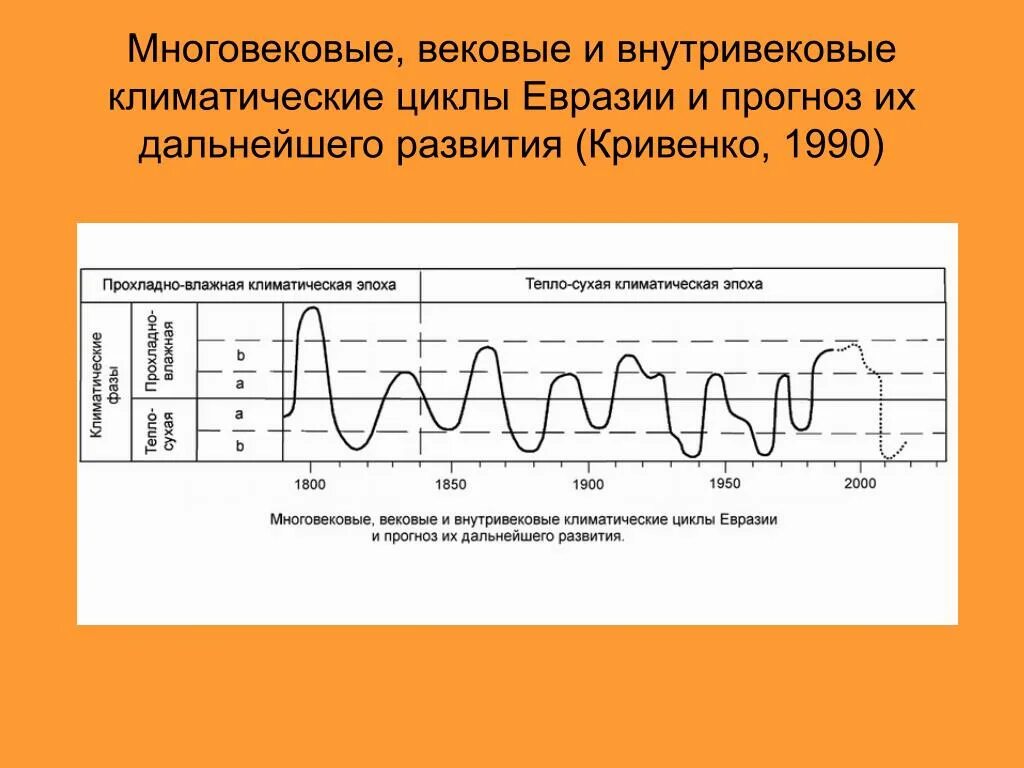 Многовековые, вековые и внутривековые климатические циклы Евразии и прогноз их дальнейшего развития (Кривенко, 1990)

Прохладно-влажная климатическая эпоха

Тепло-сухая климатическая эпоха

Климатические фазы

Прохладно-влажная

Тепло-сухая

b

a

a

b

1800

1850

1900

1950

2000

Многовековые, вековые и внутривековые климатические циклы Евразии и прогноз их дальнейшего развития.